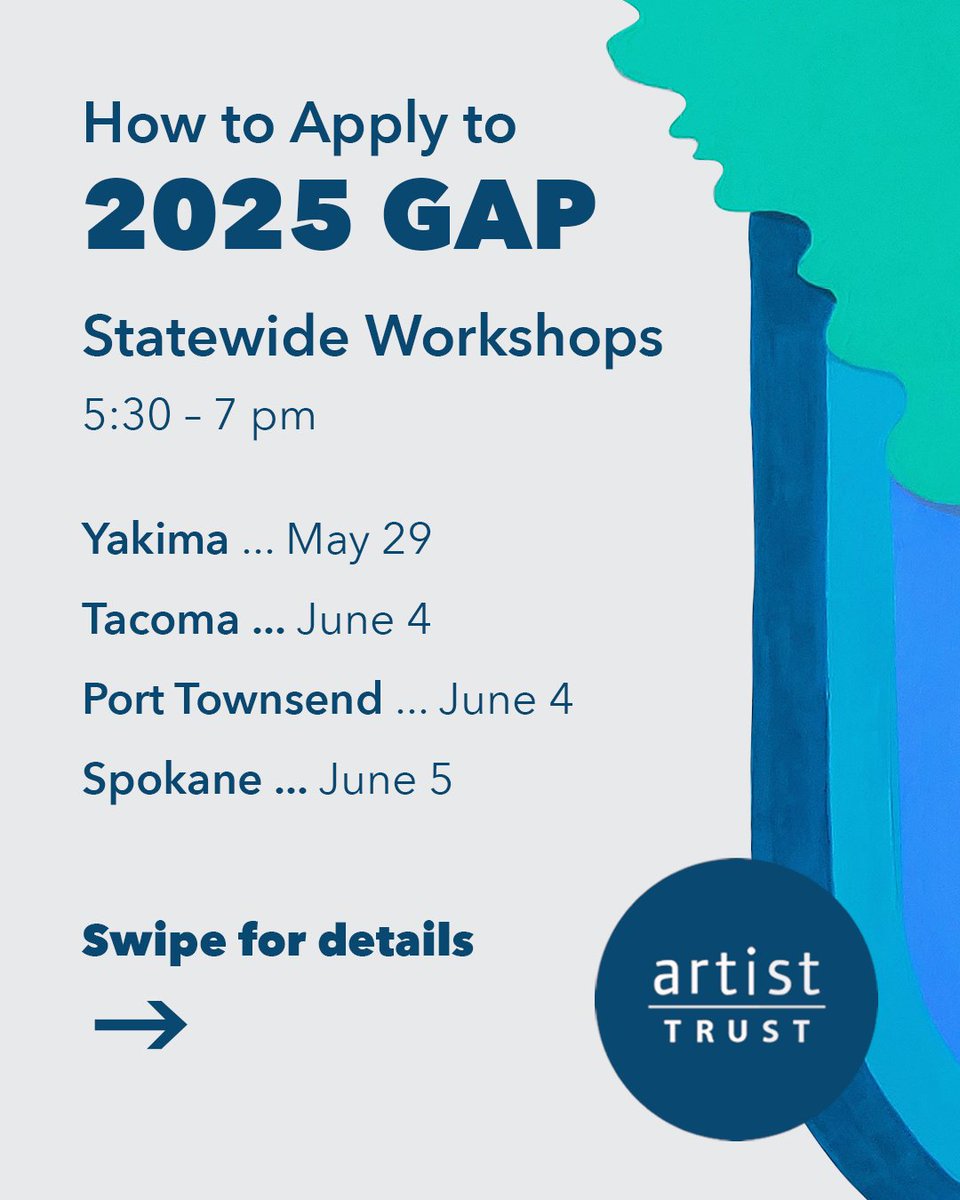 How to Apply to
2025 GAP

Statewide Workshops
5:30 – 7 pm

Yakima ... May 29
Tacoma ... June 4
Port Townsend ... June 4
Spokane ... June 5

Swipe for details
→

artist
TRUST